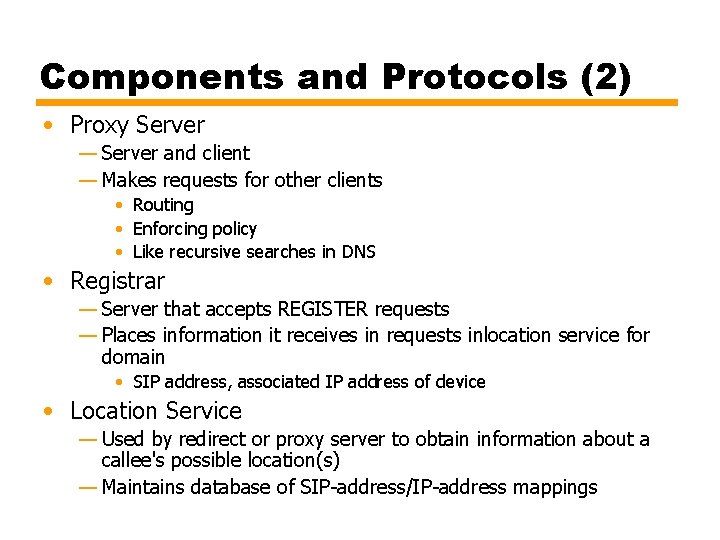 Components and Protocols (2)

• Proxy Server
— Server and client
— Makes requests for other clients
• Routing
• Enforcing policy
• Like recursive searches in DNS
• Registrar
— Server that accepts REGISTER requests
— Places information it receives in requests inlocation service for domain
• SIP address, associated IP address of device
• Location Service
— Used by redirect or proxy server to obtain information about a callee's possible location(s)
— Maintains database of SIP-address/IP-address mappings